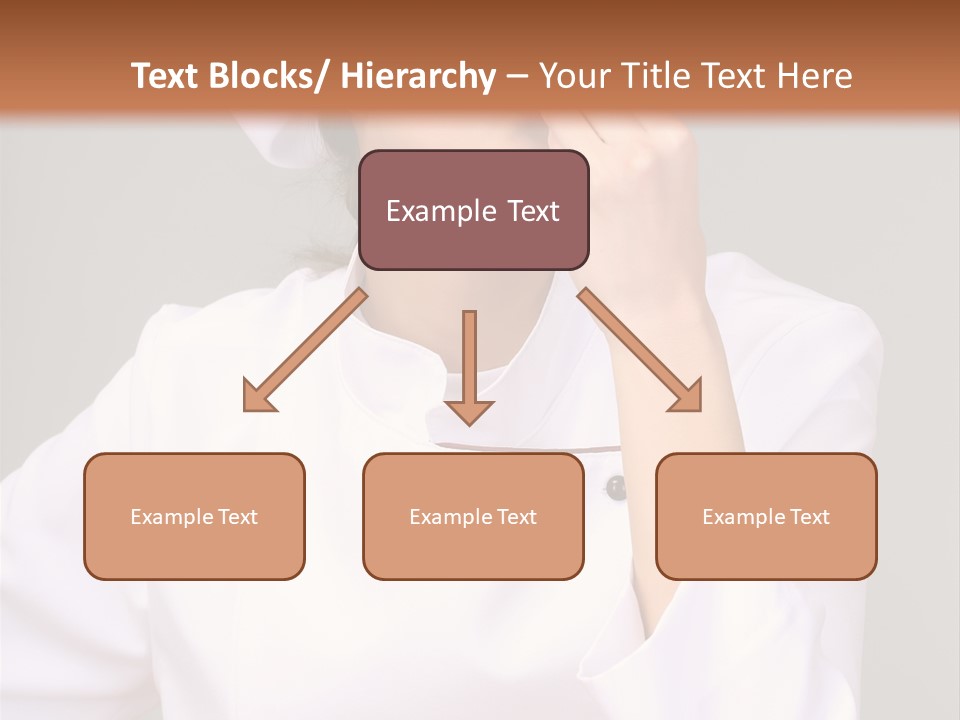 Text Blocks/ Hierarchy – Your Title Text Here

Example Text

Example Text

Example Text

Example Text